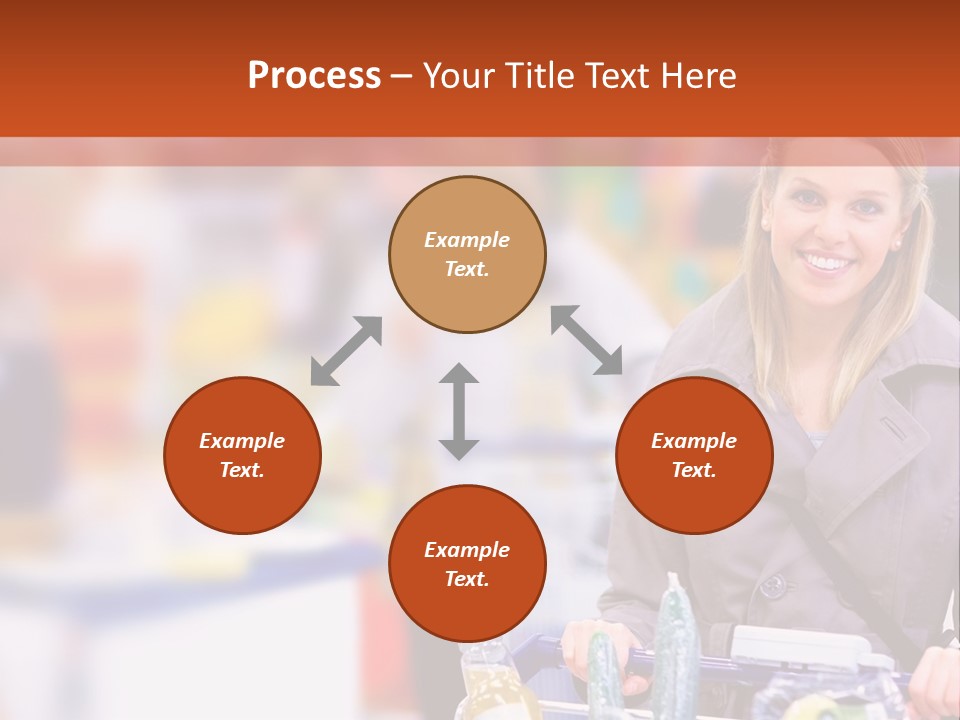 Process – Your Title Text Here

Example Text.

Example Text.

Example Text.

Example Text.